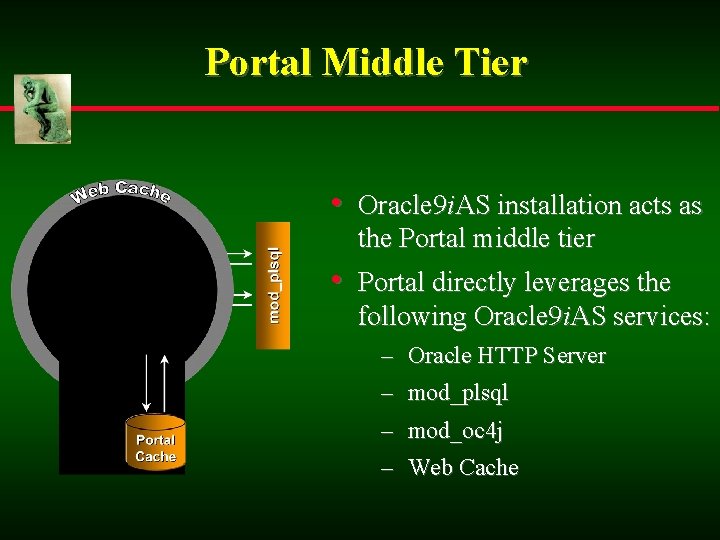 Portal Middle Tier

Web Cache

mod_plsql

Portal Cache

• Oracle9iAS installation acts as the Portal middle tier

• Portal directly leverages the following Oracle9iAS services:

– Oracle HTTP Server

– mod_plsql

– mod_oc4j

– Web Cache